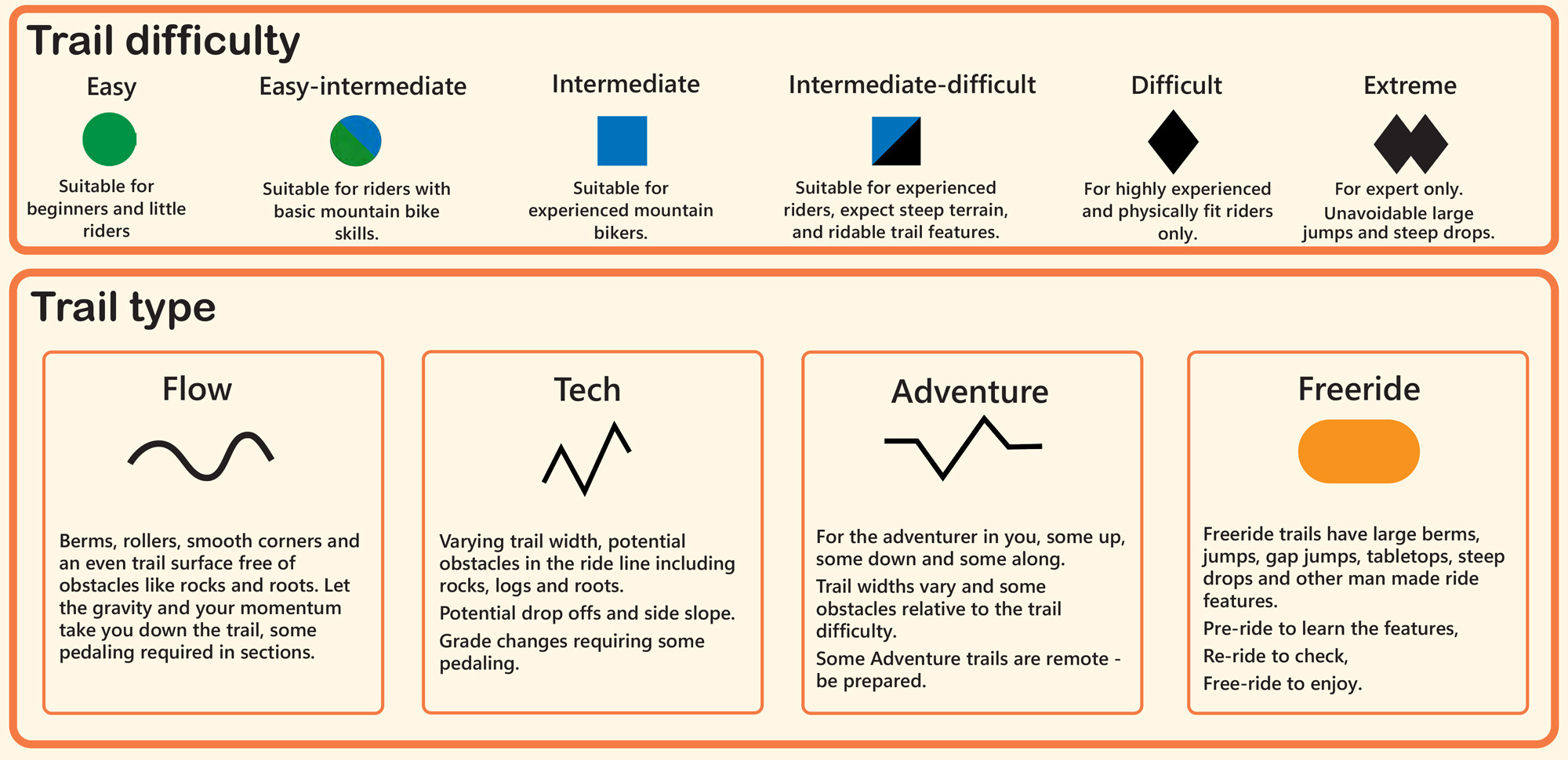 Trail difficulty

Easy

Suitable for beginners and little riders

Easy-intermediate

Suitable for riders with basic mountain bike skills.

Intermediate

Suitable for experienced mountain bikers.

Intermediate-difficult

Suitable for experienced riders, expect steep terrain, and ridable trail features.

Difficult

For highly experienced and physically fit riders only.

Extreme

For expert only. Unavoidable large jumps and steep drops.

Trail type

Flow

Berms, rollers, smooth corners and an even trail surface free of obstacles like rocks and roots. Let the gravity and your momentum take you down the trail, some pedaling required in sections.

Tech

Varying trail width, potential obstacles in the ride line including rocks, logs and roots.

Potential drop offs and side slope.

Grade changes requiring some pedaling.

Adventure

For the adventurer in you, some up, some down and some along.

Trail widths vary and some obstacles relative to the trail difficulty.

Some Adventure trails are remote - be prepared.

Freeride

Freeride trails have large berms, jumps, gap jumps, tabletops, steep drops and other man made ride features.

Pre-ride to learn the features,

Re-ride to check,

Free-ride to enjoy.